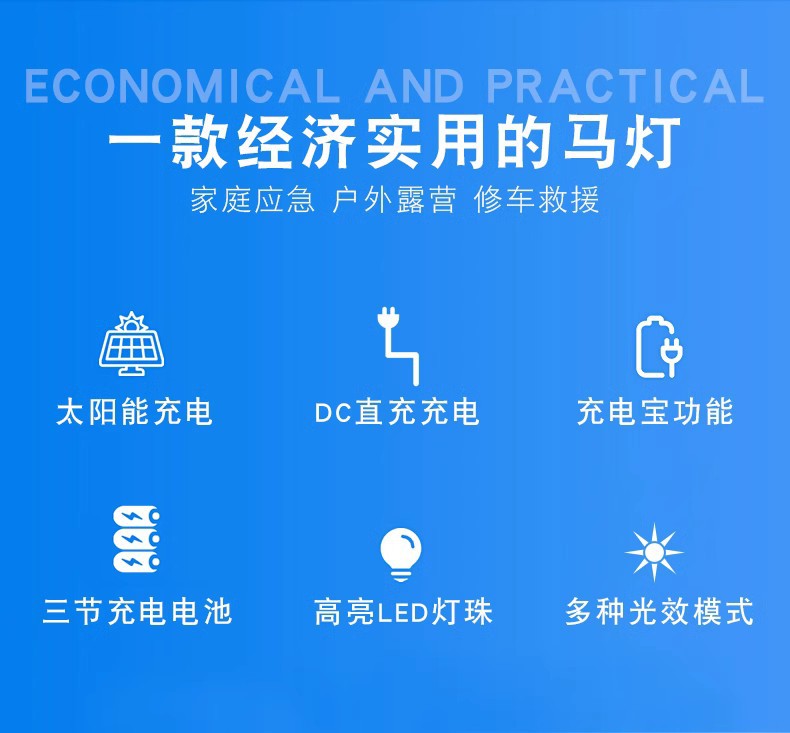 ECONOMICAL AND PRACTICAL
一款经济实用的马灯
家庭应急 户外露营 修车救援

太阳能充电
DC直充充电
充电宝功能

三节充电电池
高亮LED灯珠
多种光效模式